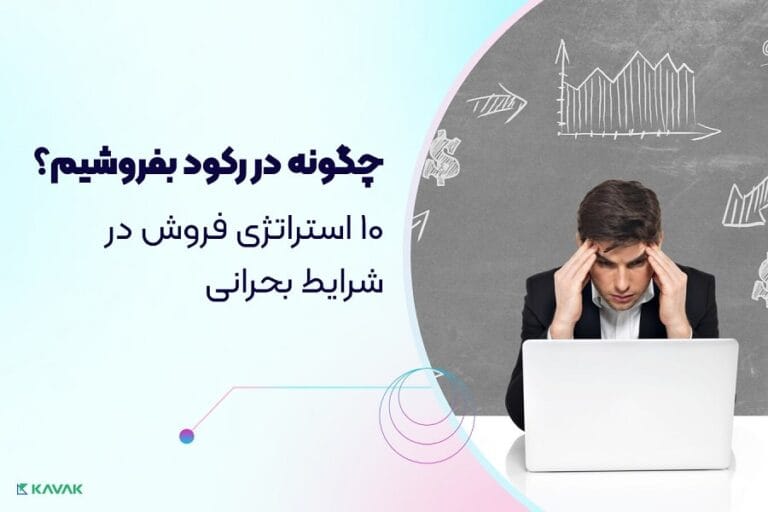 چگونه در رکود بفروشیم؟

۱۰ استراتژی فروش در شرایط بحرانی

KAVAK